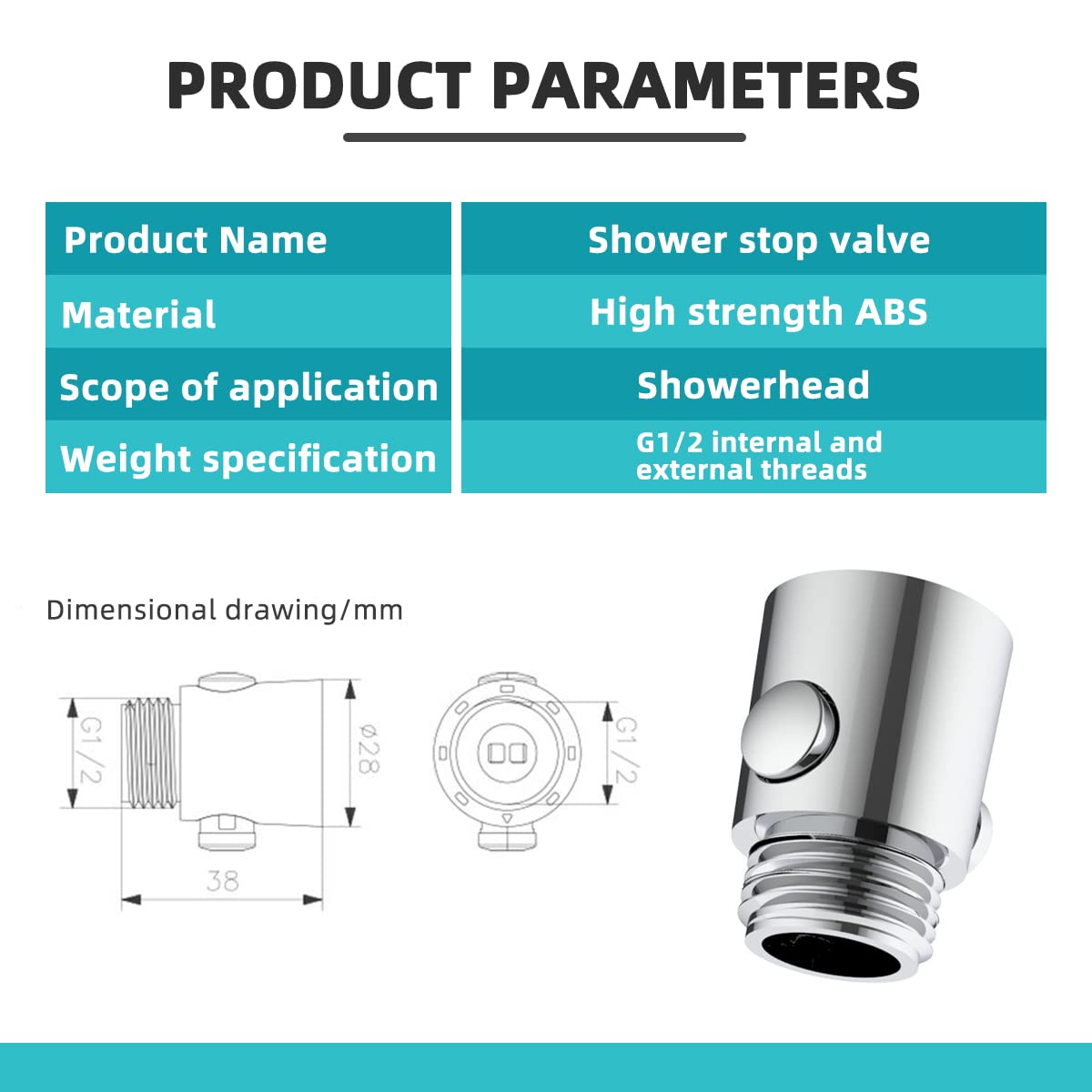 PRODUCT PARAMETERS

| Product Name | Shower stop valve |
|---|---|
| Material | High strength ABS |
| Scope of application | Showerhead |
| Weight specification | G1/2 internal and external threads |

Dimensional drawing/mm

G1/2

ø28

38

G1/2